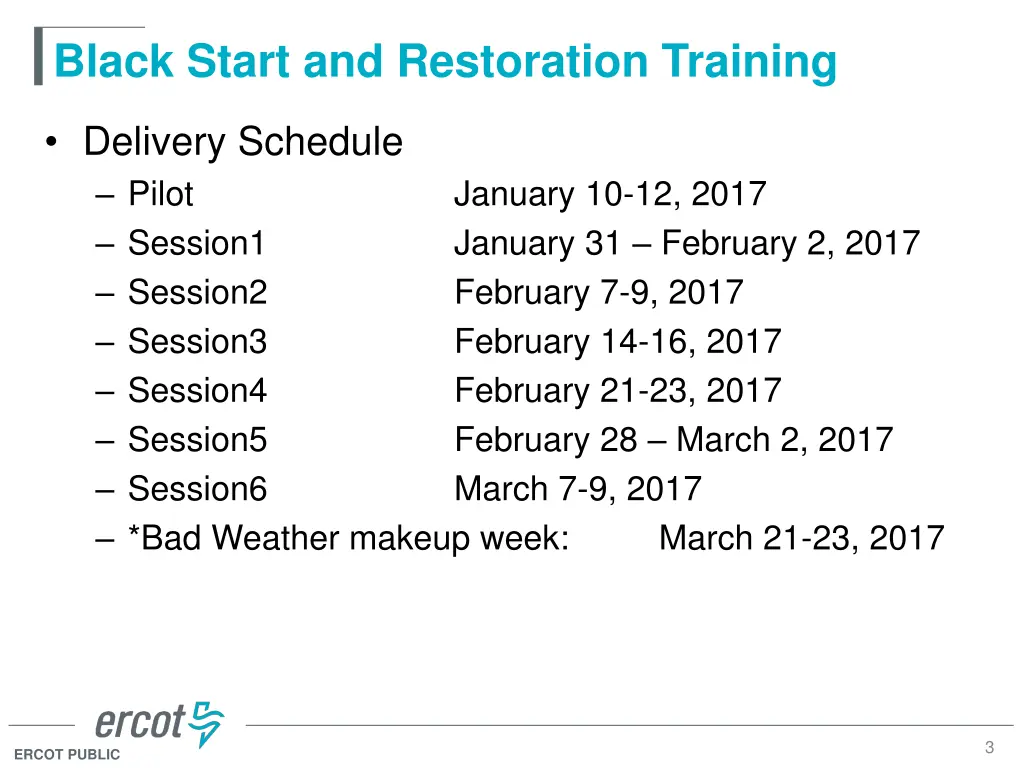 Black Start and Restoration Training

• Delivery Schedule
– Pilot January 10-12, 2017
– Session1 January 31 – February 2, 2017
– Session2 February 7-9, 2017
– Session3 February 14-16, 2017
– Session4 February 21-23, 2017
– Session5 February 28 – March 2, 2017
– Session6 March 7-9, 2017
– *Bad Weather makeup week: March 21-23, 2017

ercot

ERCOT PUBLIC

3